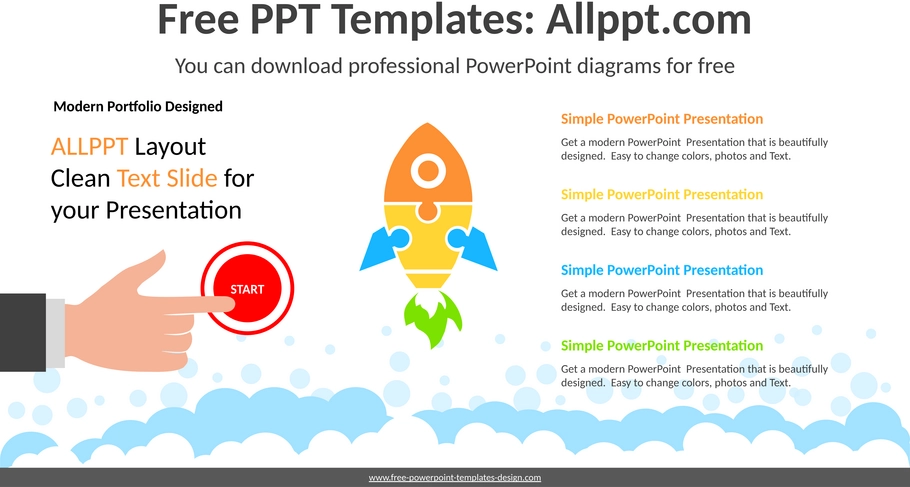 Free PPT Templates: Allppt.com

You can download professional PowerPoint diagrams for free

Modern Portfolio Designed

ALLPPT Layout Clean Text Slide for your Presentation

START

Simple PowerPoint Presentation

Get a modern PowerPoint Presentation that is beautifully designed. Easy to change colors, photos and Text.

Simple PowerPoint Presentation

Get a modern PowerPoint Presentation that is beautifully designed. Easy to change colors, photos and Text.

Simple PowerPoint Presentation

Get a modern PowerPoint Presentation that is beautifully designed. Easy to change colors, photos and Text.

Simple PowerPoint Presentation

Get a modern PowerPoint Presentation that is beautifully designed. Easy to change colors, photos and Text.

www.free-powerpoint-templates-design.com